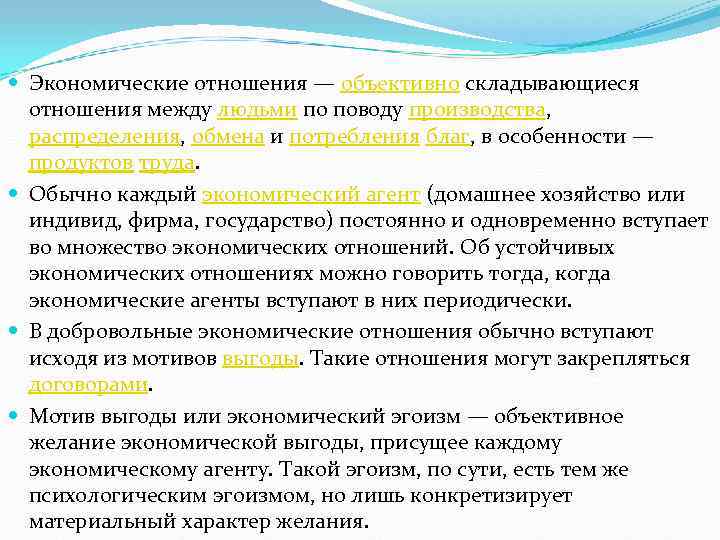 Экономические отношения — объективно складывающиеся отношения между людьми по поводу производства, распределения, обмена и потребления благ, в особенности — продуктов труда.

Обычно каждый экономический агент (домашнее хозяйство или индивид, фирма, государство) постоянно и одновременно вступает во множество экономических отношений. Об устойчивых экономических отношениях можно говорить тогда, когда экономические агенты вступают в них периодически.

В добровольные экономические отношения обычно вступают исходя из мотивов выгоды. Такие отношения могут закрепляться договорами.

Мотив выгоды или экономический эгоизм — объективное желание экономической выгоды, присущее каждому экономическому агенту. Такой эгоизм, по сути, есть тем же психологическим эгоизмом, но лишь конкретизирует материальный характер желания.